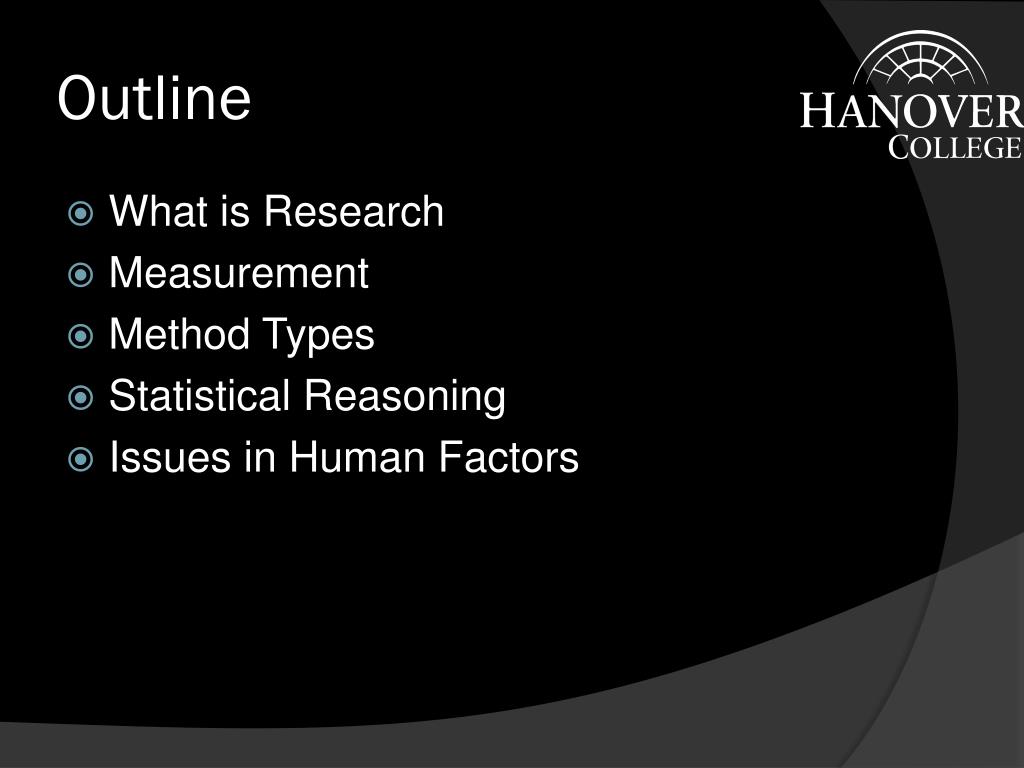 Outline

HANOVER COLLEGE

What is Research
Measurement
Method Types
Statistical Reasoning
Issues in Human Factors